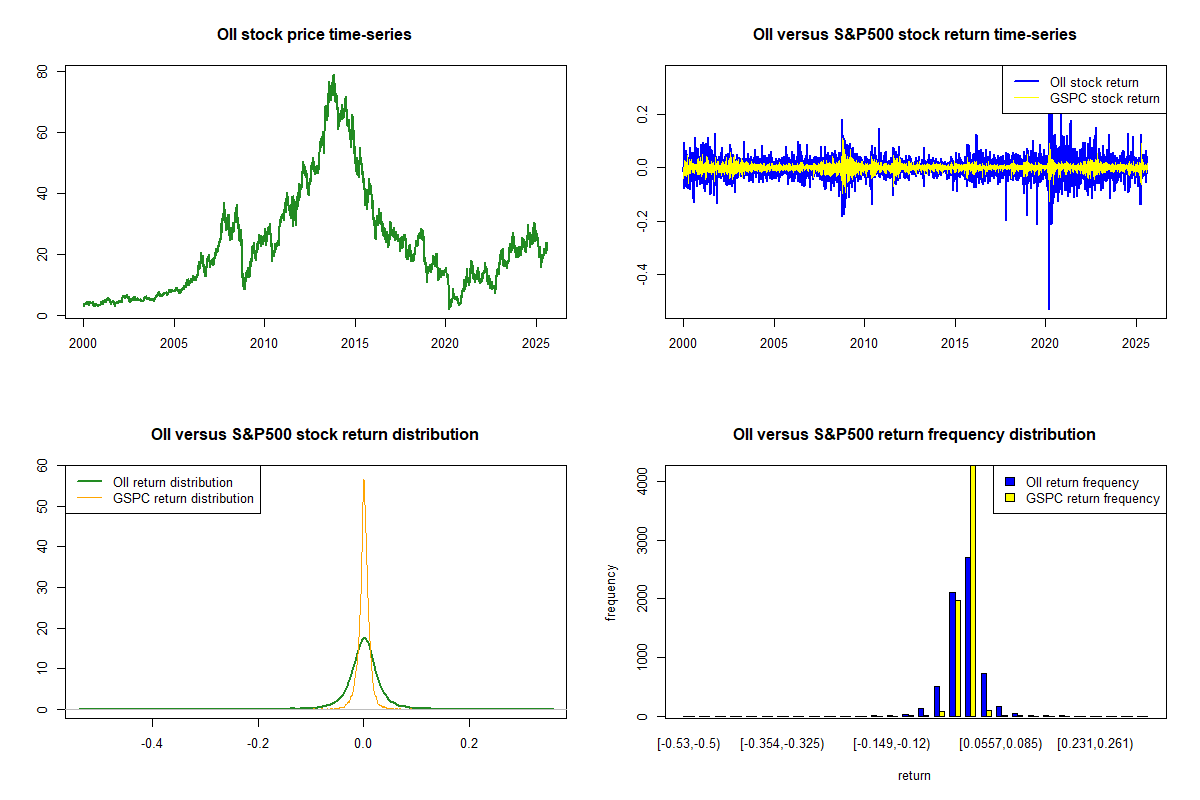 OII stock price time-series

80
60
40
20
0
2000 2005 2010 2015 2020 2025

OII versus S&P500 stock return time-series

OII stock return
GSPC stock return

0.2
0.0
-0.2
-0.4
2000 2005 2010 2015 2020 2025

OII versus S&P500 stock return distribution

OII return distribution
GSPC return distribution

60
50
40
30
20
10
0
-0.4 -0.2 0.0 0.2

OII versus S&P500 return frequency distribution

OII return frequency
GSPC return frequency

frequency
4000
3000
2000
1000
0
[-0.53,-0.5) [-0.354,-0.325) [-0.149,-0.12) [0.0557,0.085) [0.231,0.261)
return